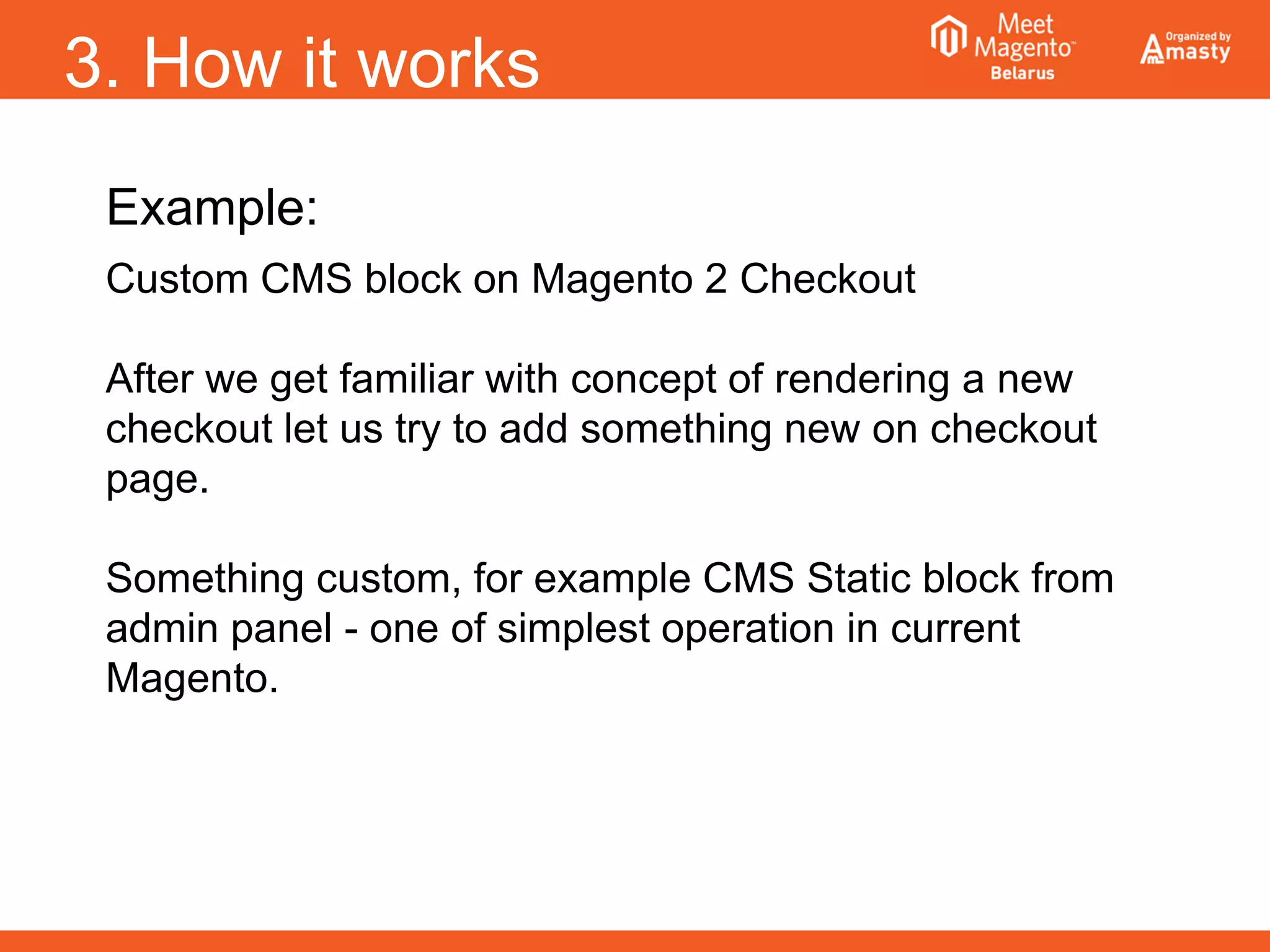 3. How it works

Meet Magento™ Belarus

Organized by Amasty

Example:

Custom CMS block on Magento 2 Checkout

After we get familiar with concept of rendering a new checkout let us try to add something new on checkout page.

Something custom, for example CMS Static block from admin panel - one of simplest operation in current Magento.